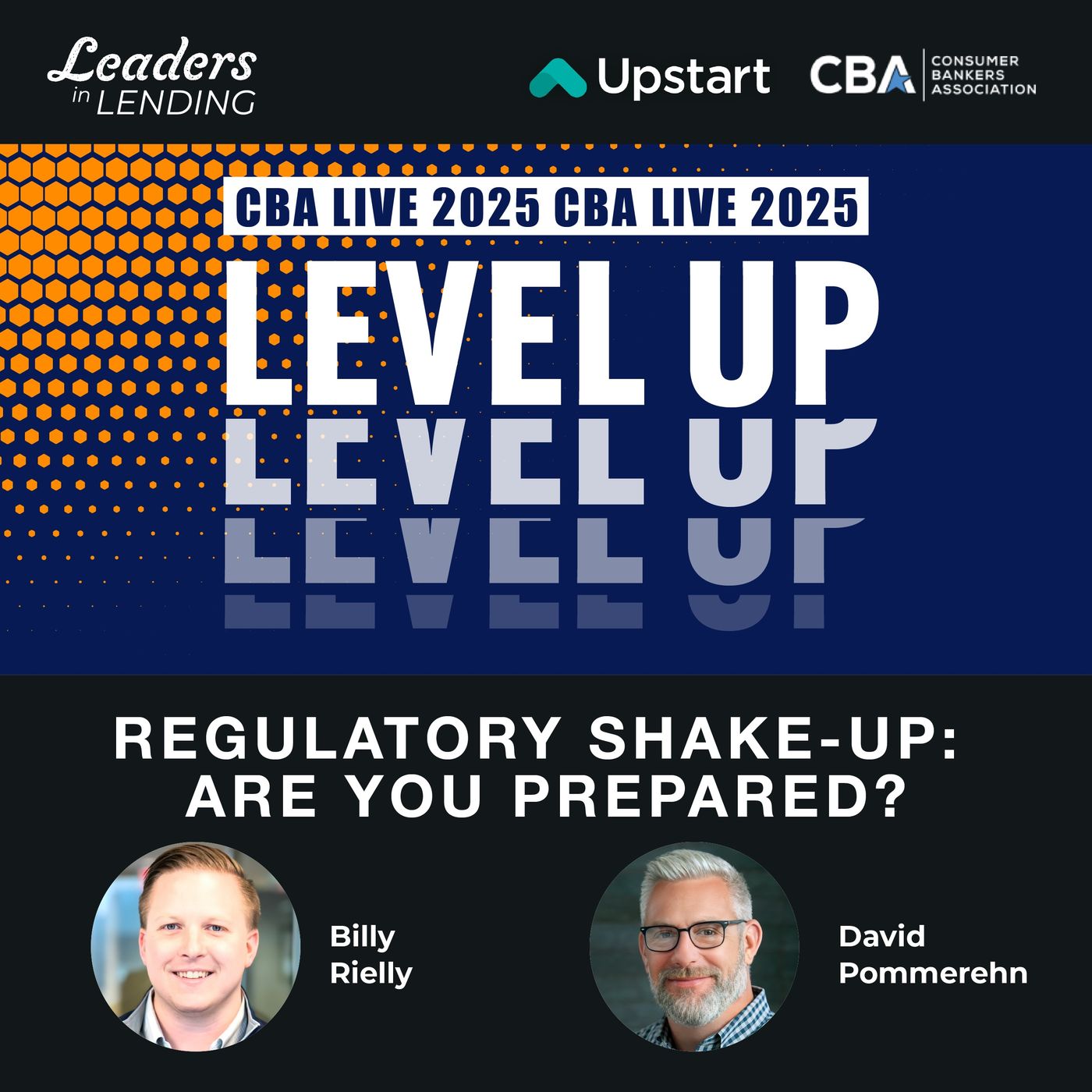 Leaders in LENDING

Upstart

CBA CONSUMER BANKERS ASSOCIATION

CBA LIVE 2025 CBA LIVE 2025

LEVEL UP

LEVEL UP

LEVEL UP

LEVEL UP

REGULATORY SHAKE-UP: ARE YOU PREPARED?

Billy Rielly

David Pommerehn